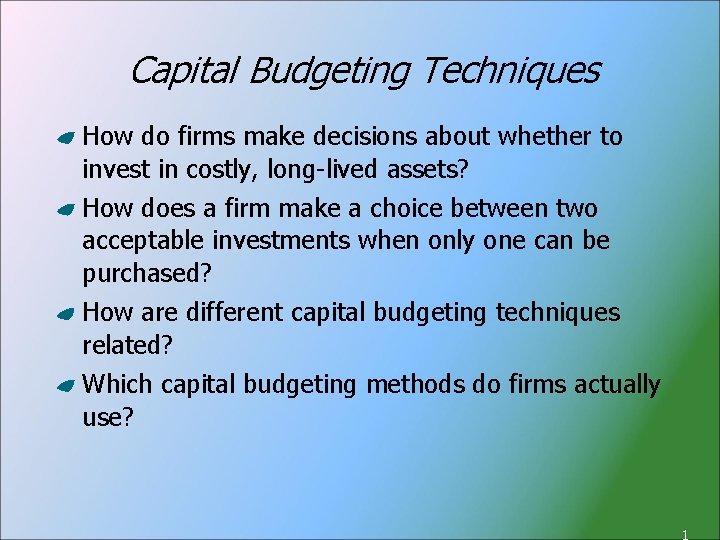 Capital Budgeting Techniques

How do firms make decisions about whether to invest in costly, long-lived assets?

How does a firm make a choice between two acceptable investments when only one can be purchased?

How are different capital budgeting techniques related?

Which capital budgeting methods do firms actually use?

1